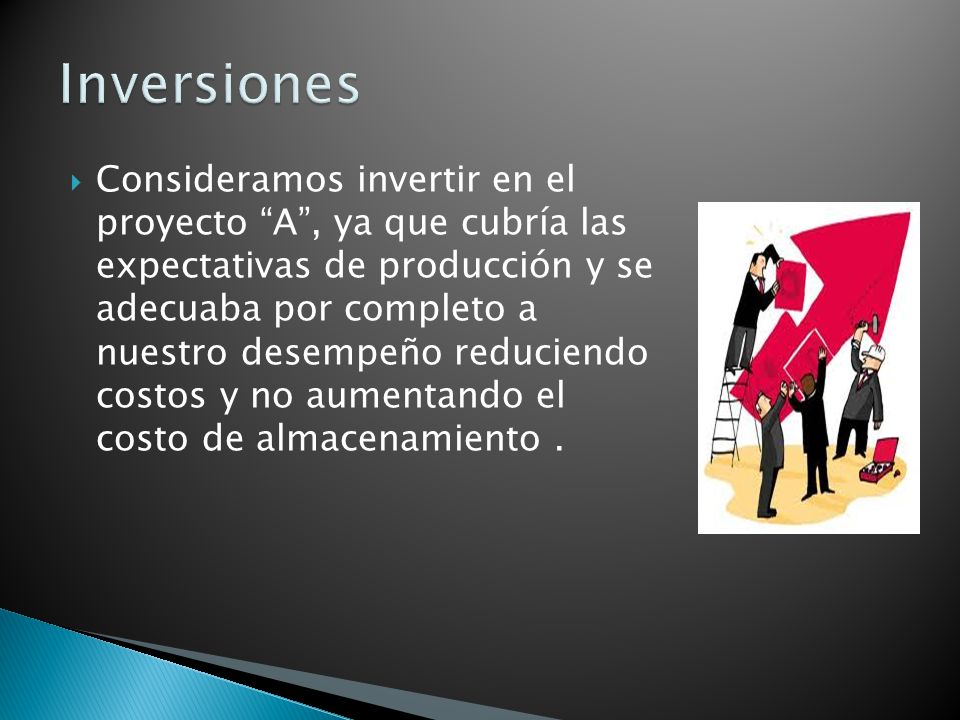 Inversiones

Consideramos invertir en el proyecto “A”, ya que cubría las expectativas de producción y se adecuaba por completo a nuestro desempeño reduciendo costos y no aumentando el costo de almacenamiento .